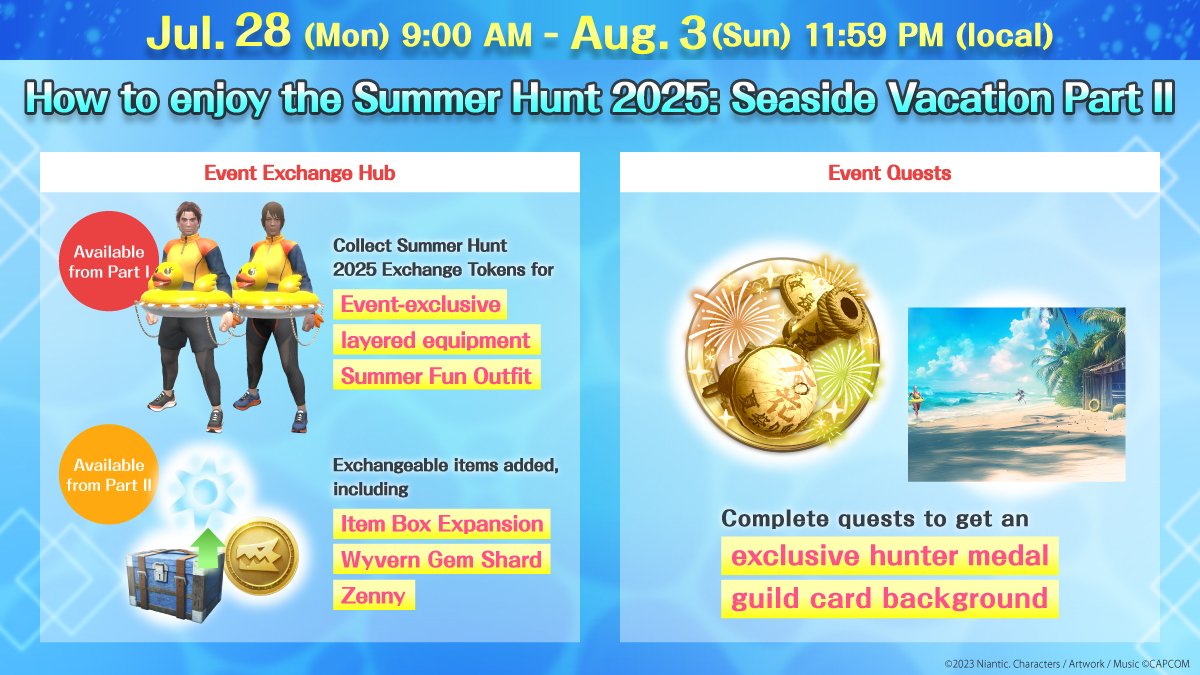 Jul. 28 (Mon) 9:00 AM - Aug. 3 (Sun) 11:59 PM (local)

How to enjoy the Summer Hunt 2025: Seaside Vacation Part II

Event Exchange Hub

Available from Part I

Collect Summer Hunt 2025 Exchange Tokens for

Event-exclusive

layered equipment

Summer Fun Outfit

Available from Part II

Exchangeable items added, including

Item Box Expansion

Wyvern Gem Shard

Zenny

Event Quests

Complete quests to get an

exclusive hunter medal

guild card background

©2023 Niantic. Characters / Artwork / Music ©CAPCOM